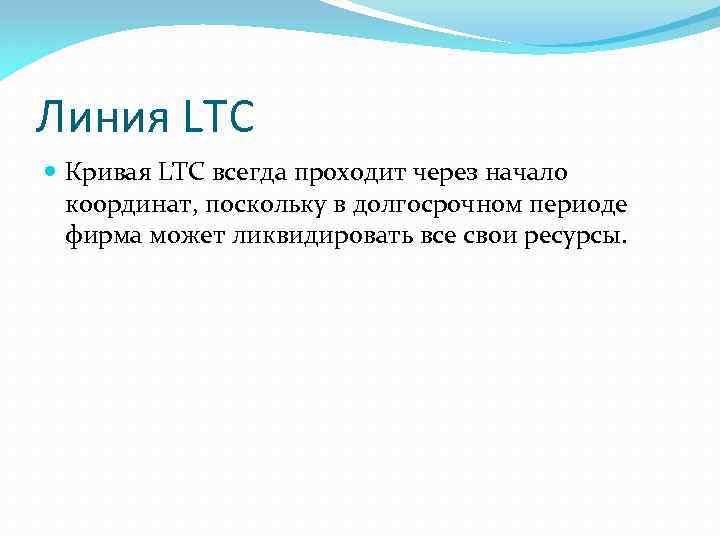 Линия LTC

Кривая LTC всегда проходит через начало координат, поскольку в долгосрочном периоде фирма может ликвидировать все свои ресурсы.